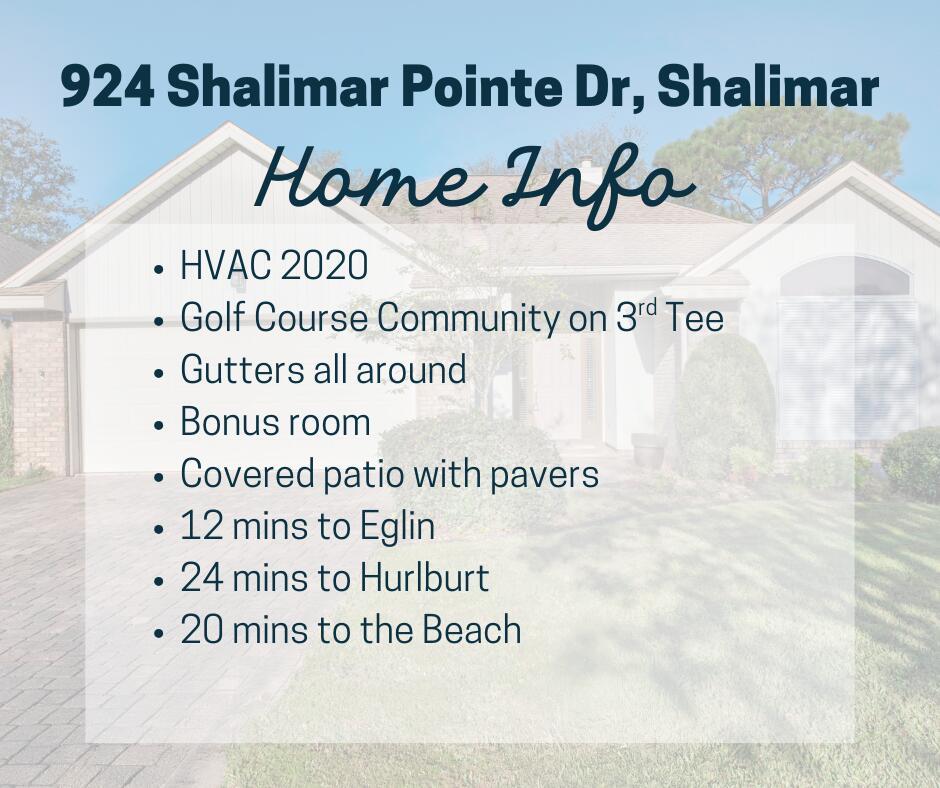 924 Shalimar Pointe Dr, Shalimar

Home Info

• HVAC 2020
• Golf Course Community on 3rd Tee
• Gutters all around
• Bonus room
• Covered patio with pavers
• 12 mins to Eglin
• 24 mins to Hurlburt
• 20 mins to the Beach